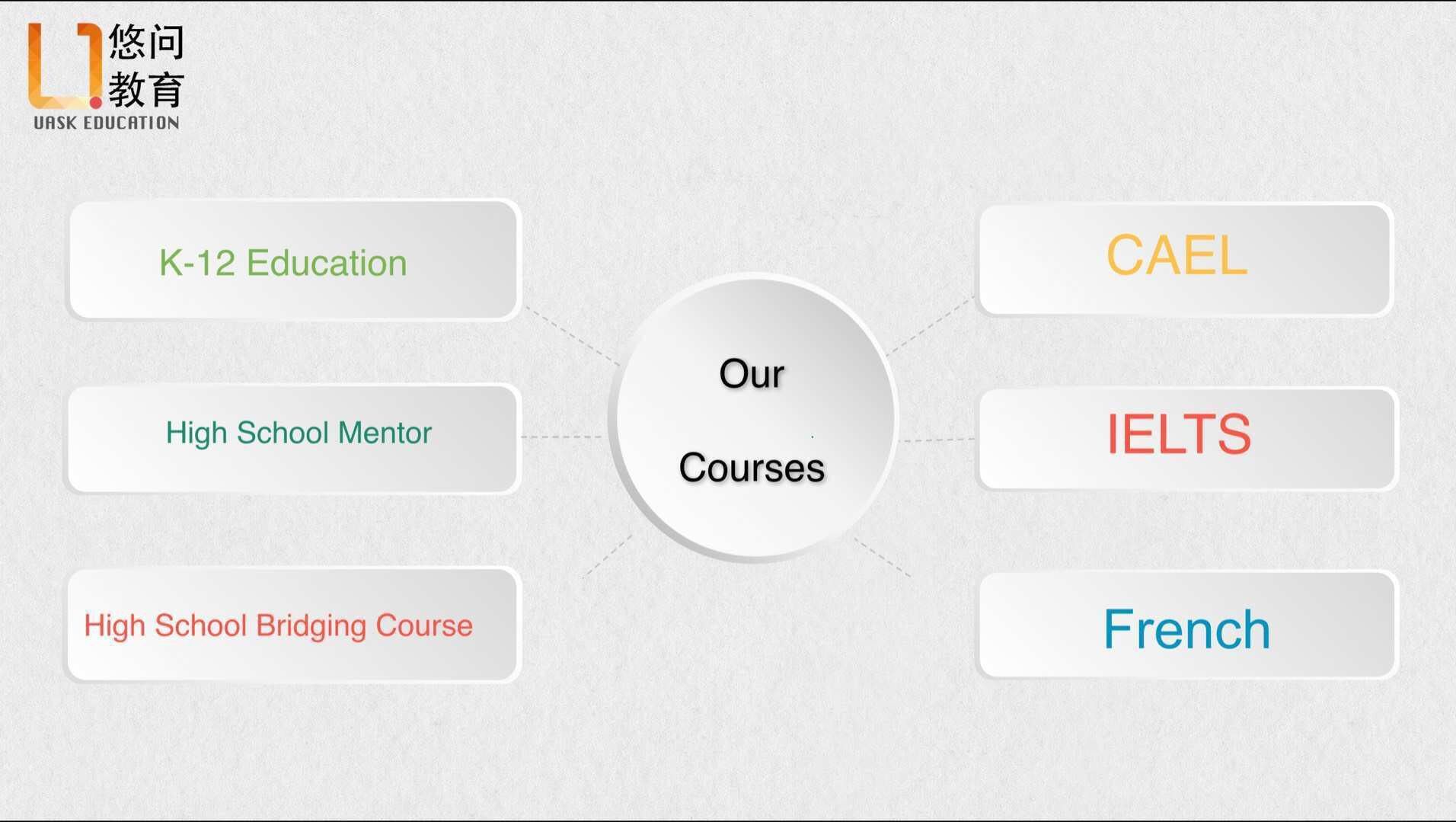 悠问
教育
UASK EDUCATION

K-12 Education

High School Mentor

High School Bridging Course

Our

Courses

CAEL

IELTS

French